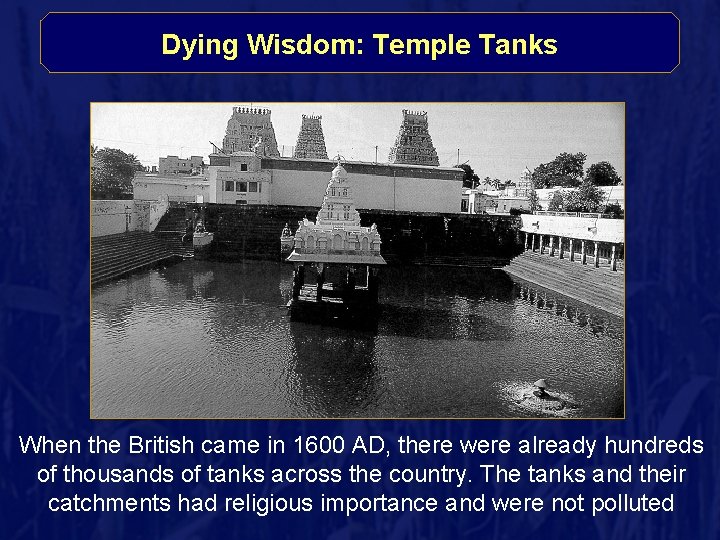 Dying Wisdom: Temple Tanks

When the British came in 1600 AD, there were already hundreds of thousands of tanks across the country. The tanks and their catchments had religious importance and were not polluted